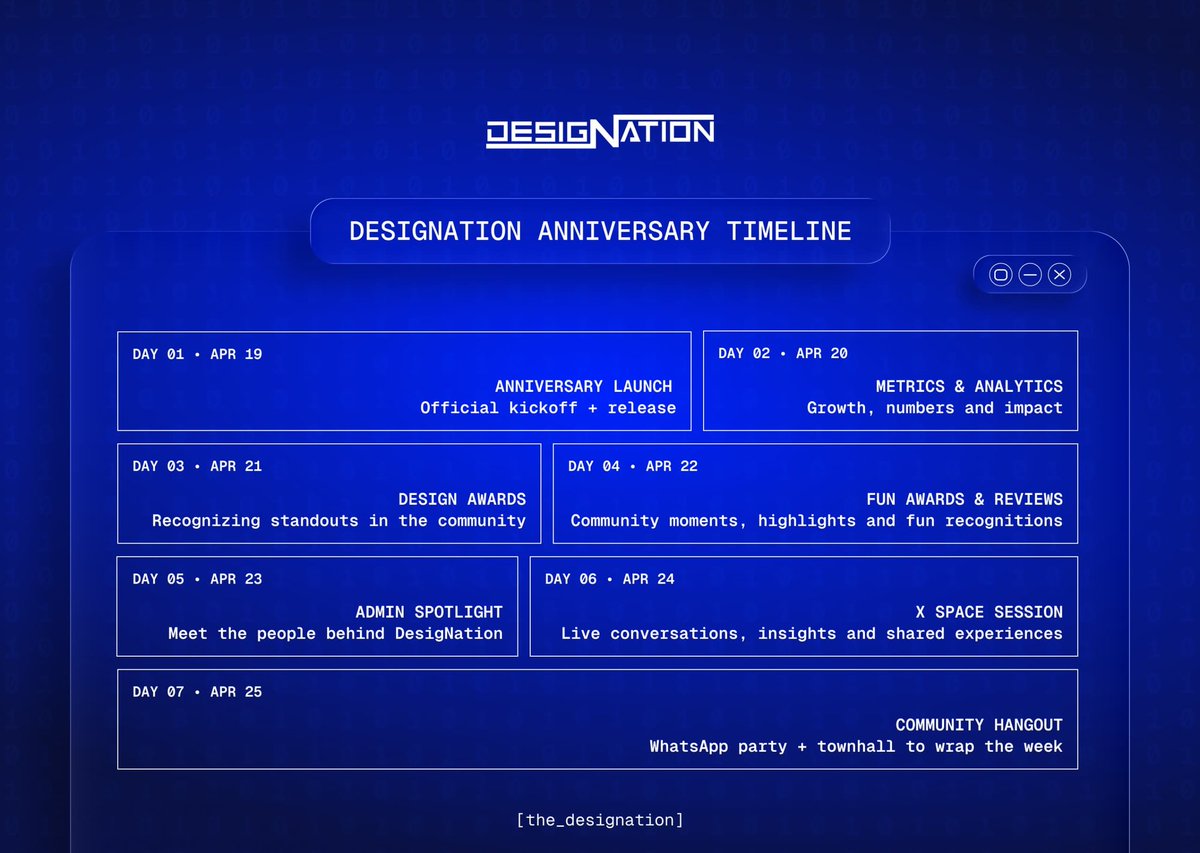 DESIGNATION

DESIGNATION ANNIVERSARY TIMELINE

DAY 01 • APR 19
ANNIVERSARY LAUNCH
Official kickoff + release

DAY 02 • APR 20
METRICS & ANALYTICS
Growth, numbers and impact

DAY 03 • APR 21
DESIGN AWARDS
Recognizing standouts in the community

DAY 04 • APR 22
FUN AWARDS & REVIEWS
Community moments, highlights and fun recognitions

DAY 05 • APR 23
ADMIN SPOTLIGHT
Meet the people behind DesigNation

DAY 06 • APR 24
X SPACE SESSION
Live conversations, insights and shared experiences

DAY 07 • APR 25
COMMUNITY HANGOUT
WhatsApp party + townhall to wrap the week

[the_designation]